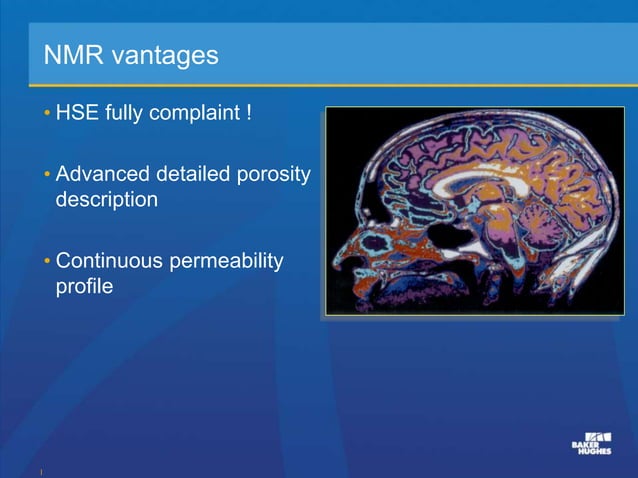 NMR vantages

• HSE fully complaint !

• Advanced detailed porosity description

• Continuous permeability profile

BAKER HUGHES